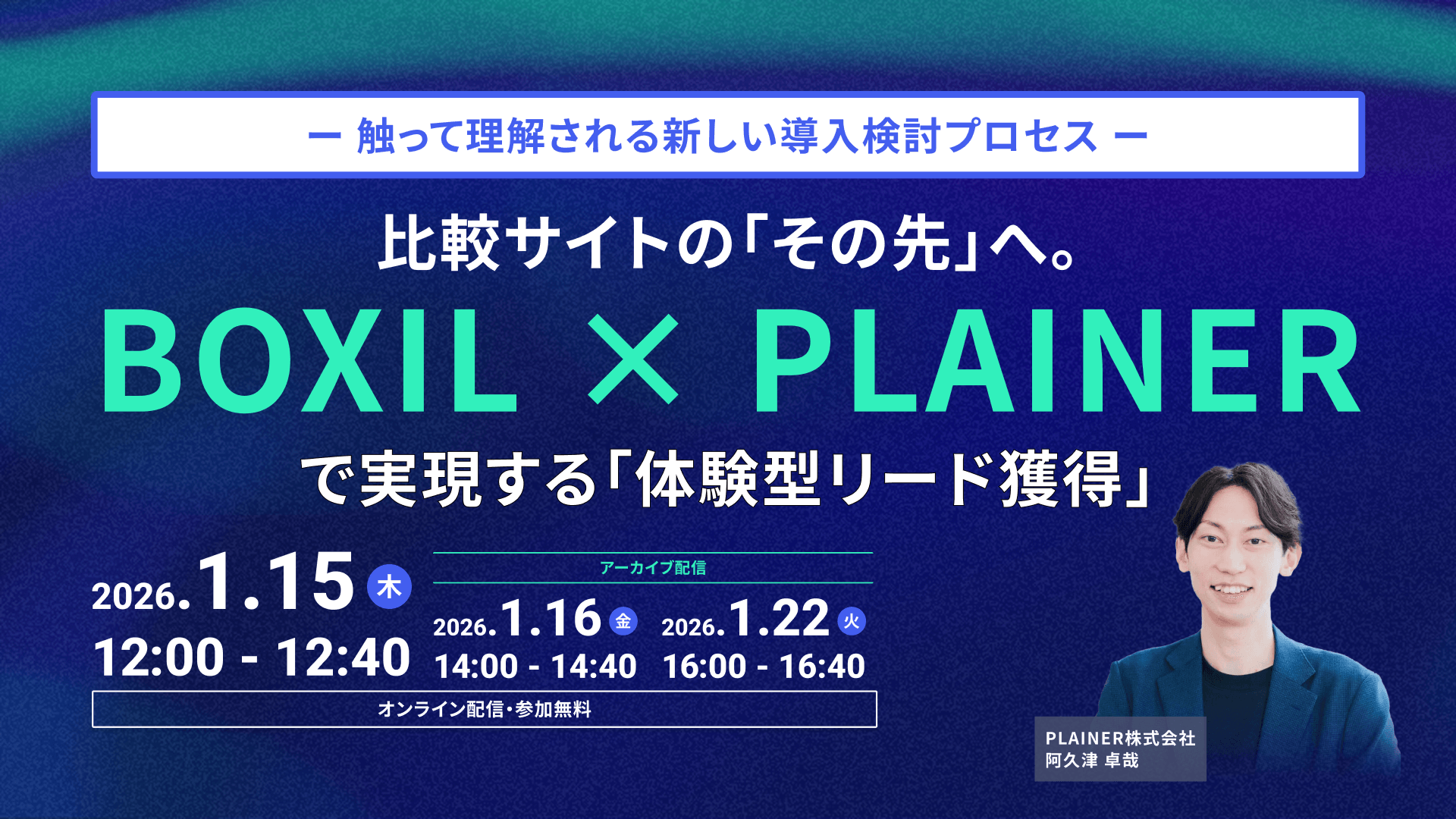 ー 触って理解される新しい導入検討プロセス ー

比較サイトの「その先」へ。

BOXIL × PLAINER

で実現する「体験型リード獲得」

2026.1.15 木
12:00 - 12:40

アーカイブ配信

2026.1.16 金
14:00 - 14:40

2026.1.22 火
16:00 - 16:40

オンライン配信・参加無料

PLAINER株式会社
阿久津 卓哉